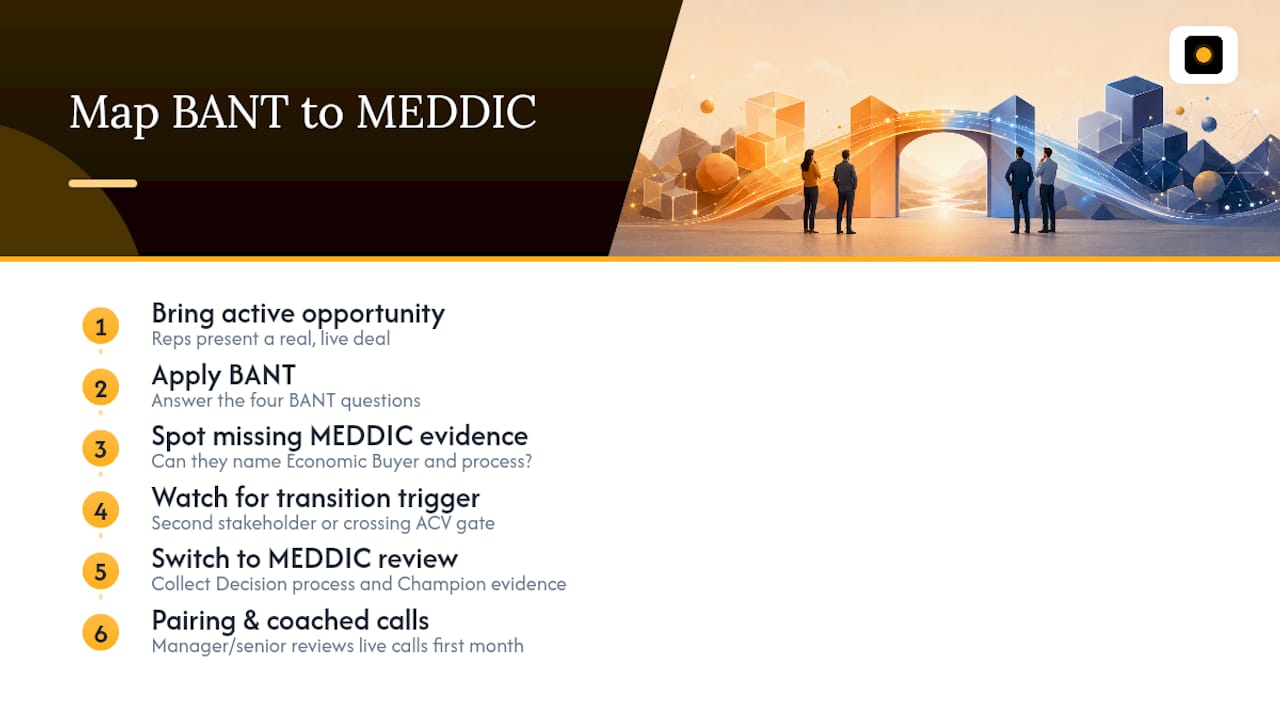 Map BANT to MEDDIC

1
Bring active opportunity
Reps present a real, live deal

2
Apply BANT
Answer the four BANT questions

3
Spot missing MEDDIC evidence
Can they name Economic Buyer and process?

4
Watch for transition trigger
Second stakeholder or crossing ACV gate

5
Switch to MEDDIC review
Collect Decision process and Champion evidence

6
Pairing & coached calls
Manager/senior reviews live calls first month